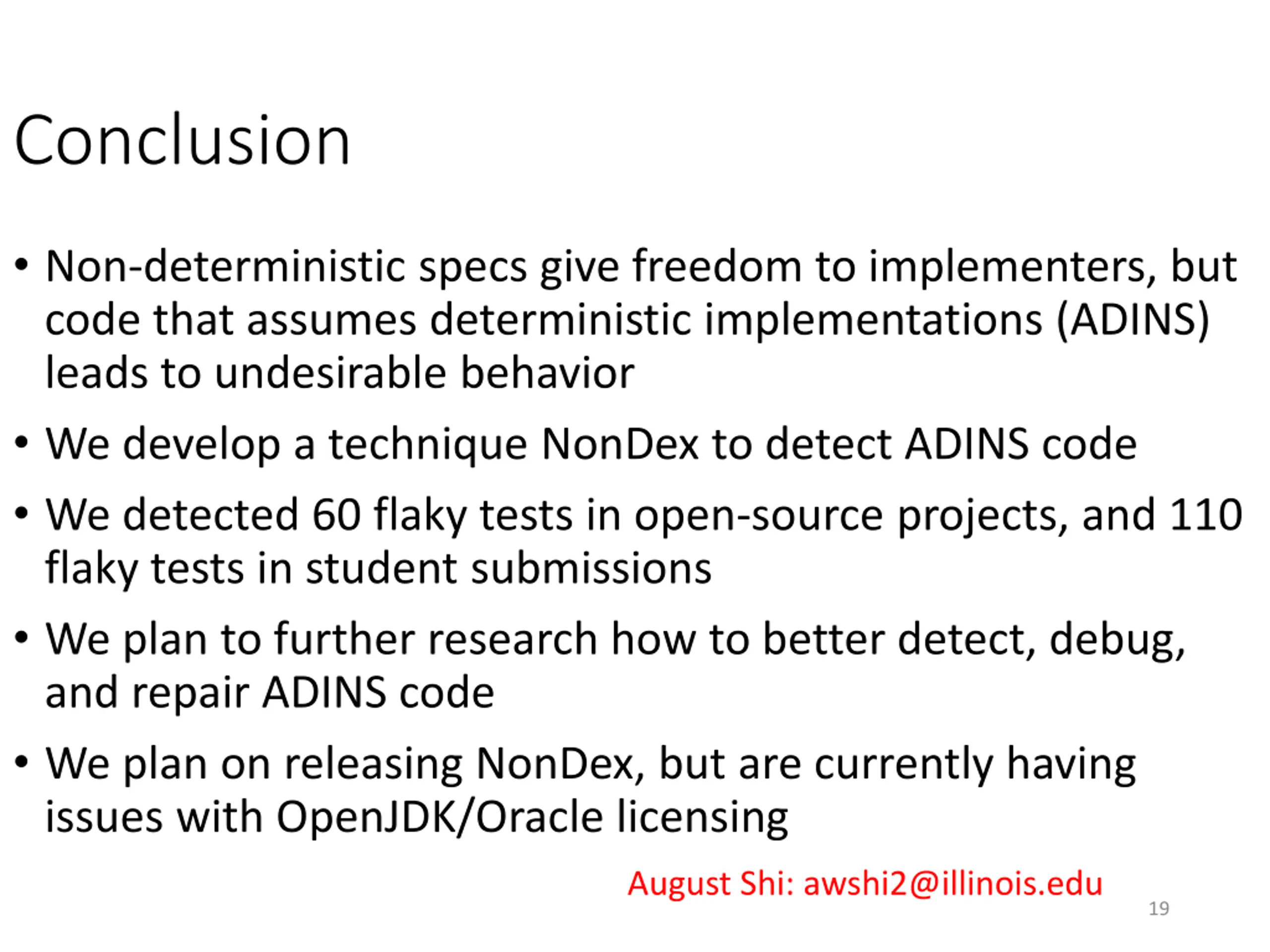 Conclusion

• Non-deterministic specs give freedom to implementers, but code that assumes deterministic implementations (ADINS) leads to undesirable behavior

• We develop a technique NonDex to detect ADINS code

• We detected 60 flaky tests in open-source projects, and 110 flaky tests in student submissions

• We plan to further research how to better detect, debug, and repair ADINS code

• We plan on releasing NonDex, but are currently having issues with OpenJDK/Oracle licensing

August Shi: awshi2@illinois.edu

19